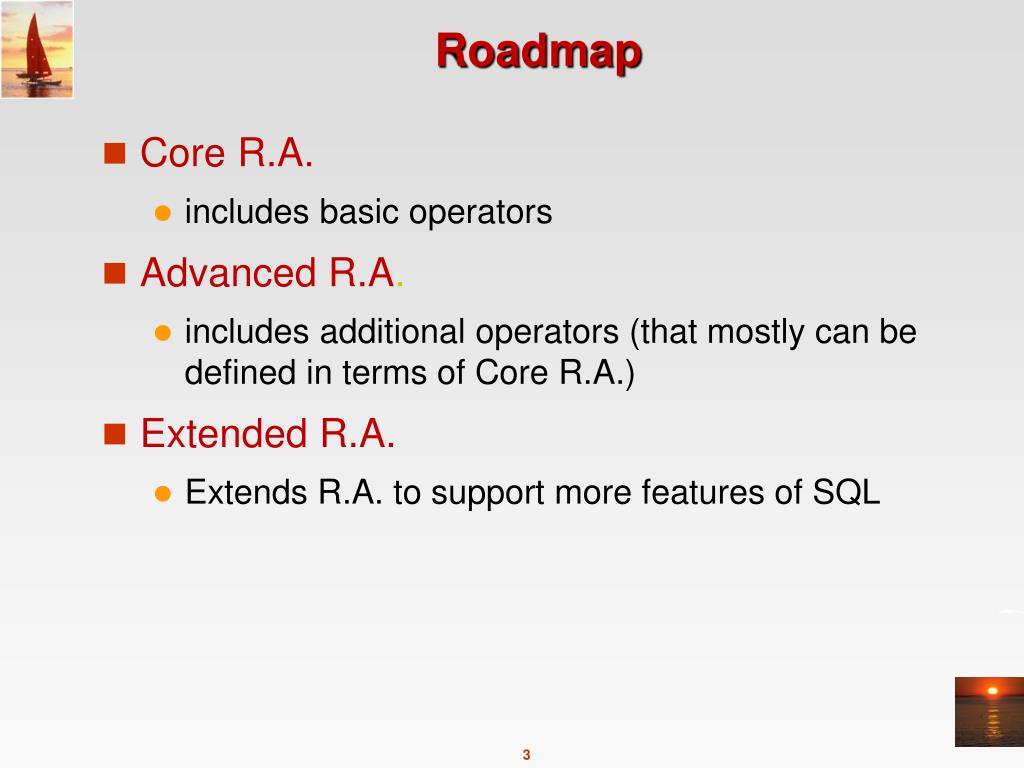 Roadmap

Core R.A.

includes basic operators

Advanced R.A.

includes additional operators (that mostly can be defined in terms of Core R.A.)

Extended R.A.

Extends R.A. to support more features of SQL

3